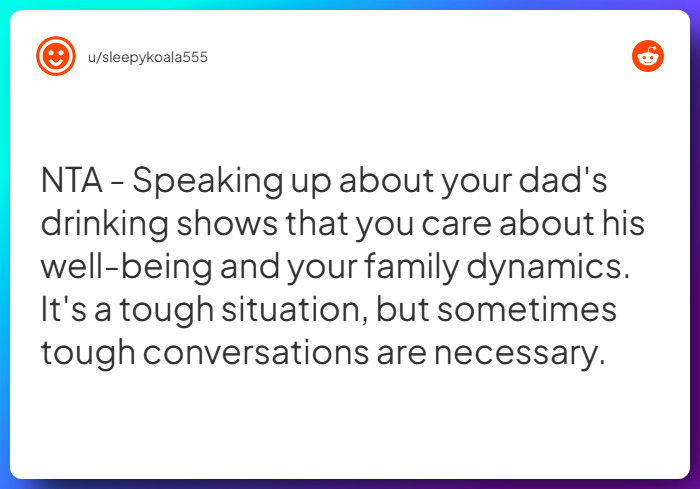 u/sleepykoala555

NTA - Speaking up about your dad's drinking shows that you care about his well-being and your family dynamics. It's a tough situation, but sometimes tough conversations are necessary.